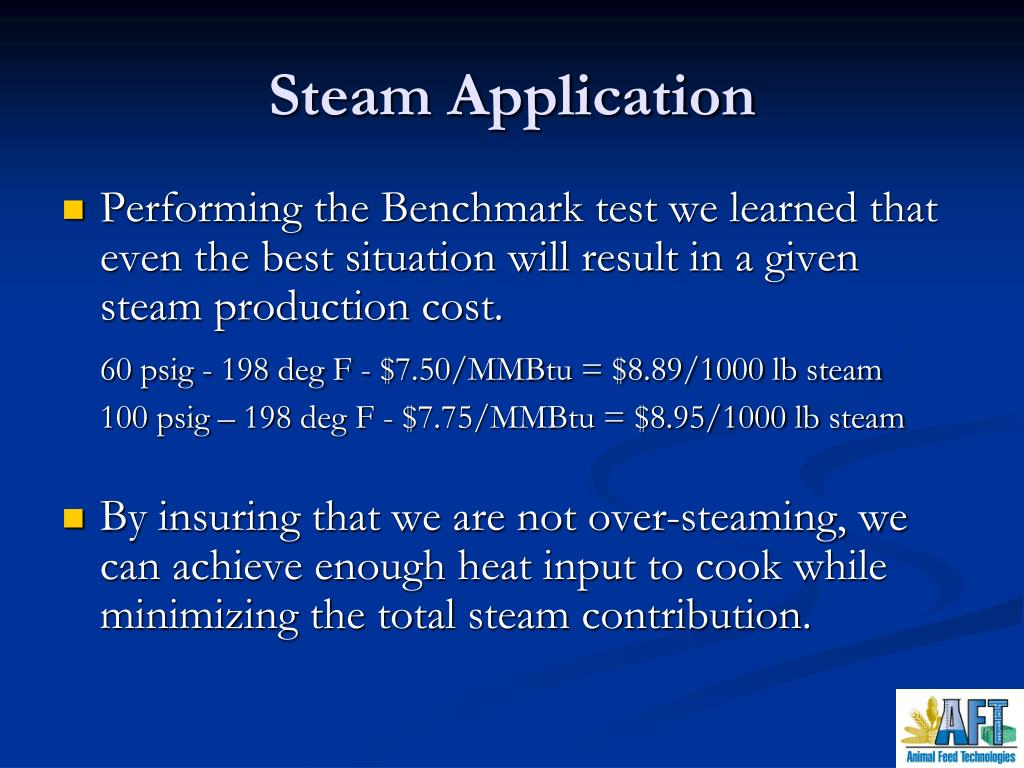 Steam Application

Performing the Benchmark test we learned that even the best situation will result in a given steam production cost.

60 psig - 198 deg F - \$7.50/MMBtu = \$8.89/1000 lb steam

100 psig – 198 deg F - \$7.75/MMBtu = \$8.95/1000 lb steam

By insuring that we are not over-steaming, we can achieve enough heat input to cook while minimizing the total steam contribution.

AFT
Animal Feed Technologies